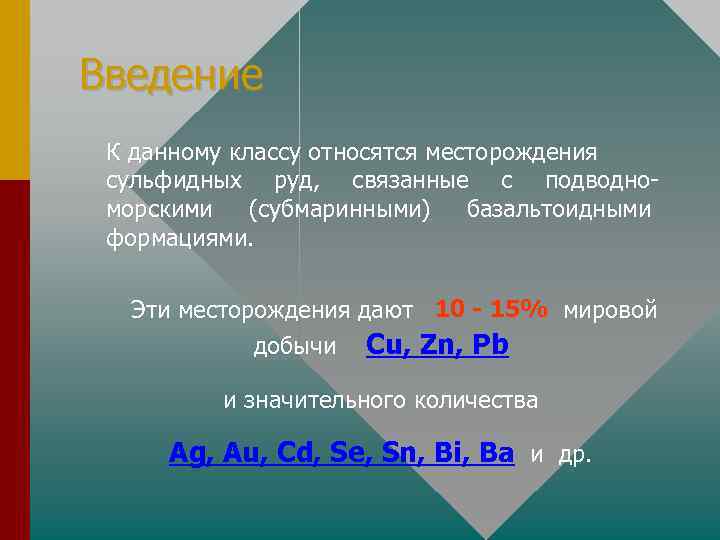 Введение

К данному классу относятся месторождения сульфидных руд, связанные с подводно-морскими (субмаринными) базальтоидными формациями.

Эти месторождения дают 10 - 15% мировой добычи Cu, Zn, Pb

и значительного количества

Ag, Au, Cd, Se, Sn, Bi, Ba и др.